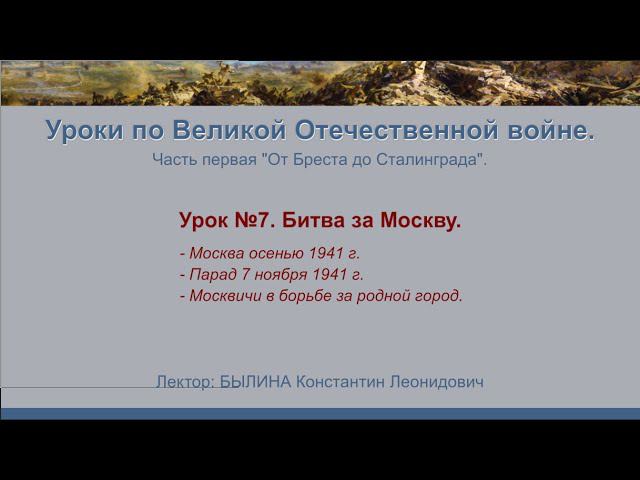 Уроки по Великой Отечественной войне.
Часть первая "От Бреста до Сталинграда".

Урок №7. Битва за Москву.

- Москва осенью 1941 г.
- Парад 7 ноября 1941 г.
- Москвичи в борьбе за родной город.

Лектор: БЫЛИНА Константин Леонидович